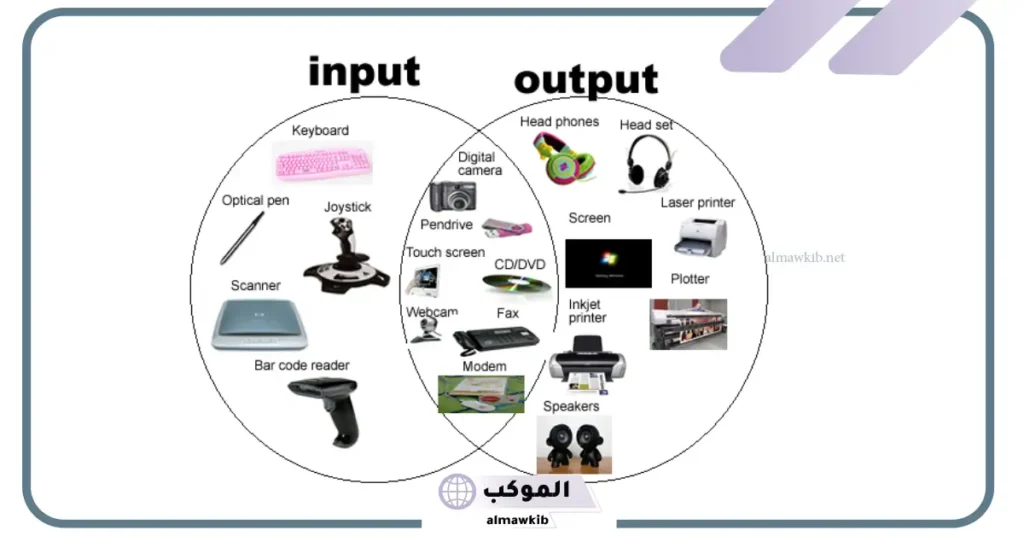 input

output

Keyboard

Optical pen

Joystick

Scanner

Bar code reader

Digital camera

Pendrive

Touch screen

CD/DVD

Webcam

Fax

Modem

Head phones

Head set

Screen

Laser printer

Plotter

Inkjet printer

Speakers

almawkib.net

الموكب
almawkib